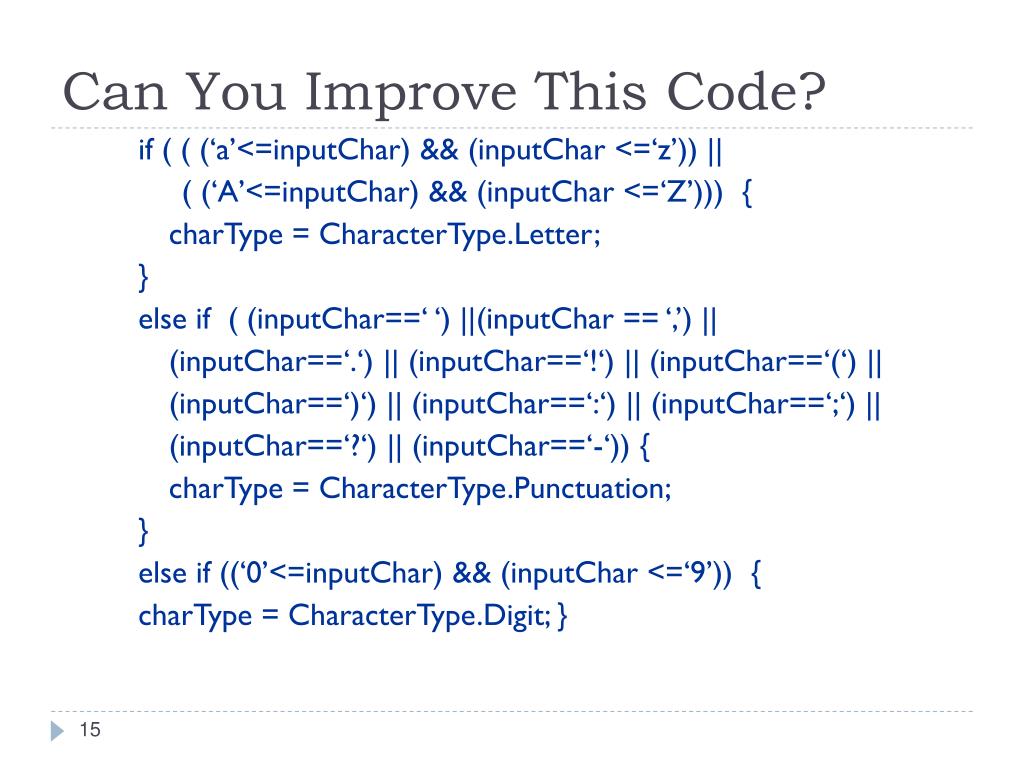 Can You Improve This Code?

if ( ( (‘a’<=inputChar) && (inputChar <=‘z’)) ||
( (‘A’<=inputChar) && (inputChar <=‘Z’))) {
charType = CharacterType.Letter;
}
else if ( (inputChar==‘ ‘) ||(inputChar == ‘,’) ||
(inputChar==‘.‘) || (inputChar==‘!‘) || (inputChar==‘(‘) ||
(inputChar==‘)‘) || (inputChar==‘:‘) || (inputChar==‘;‘) ||
(inputChar==‘?‘) || (inputChar==‘-‘)) {
charType = CharacterType.Punctuation;
}
else if ((‘0’<=inputChar) && (inputChar <=‘9’)) {
charType = CharacterType.Digit; }

15